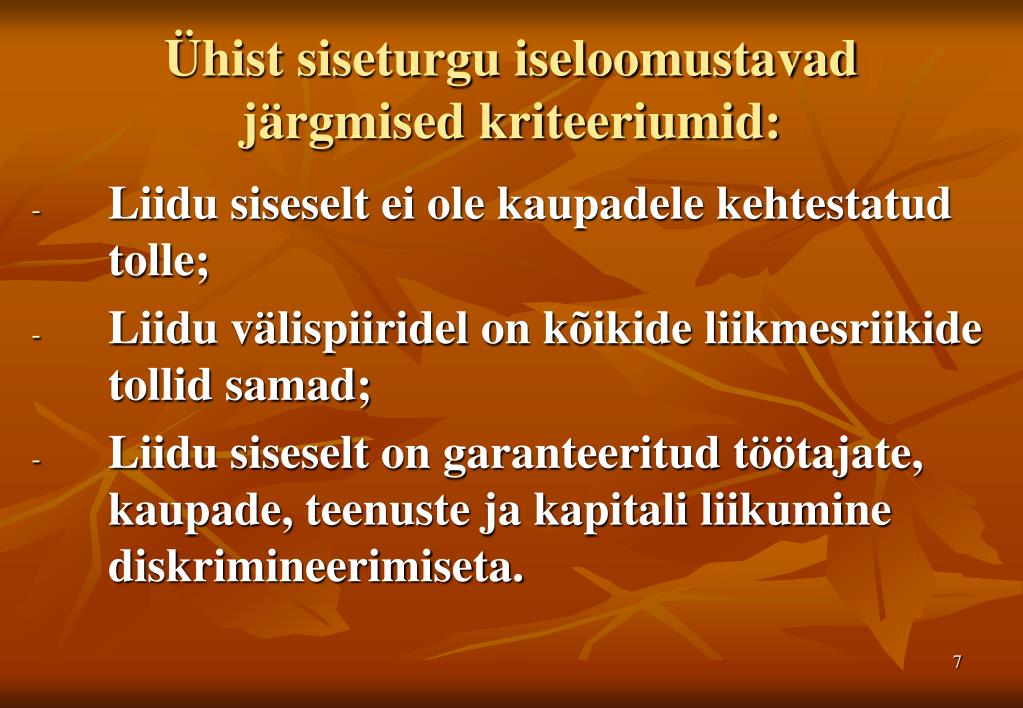 Ühist siseturgu iseloomustavad järgmised kriteeriumid:

- Liidu siseselt ei ole kaupadele kehtestatud tolle;
- Liidu välispiiridel on kõikide liikmesriikide tollid samad;
- Liidu siseselt on garanteeritud töötajate, kaupade, teenuste ja kapitali liikumine diskrimineerimiseta.

7